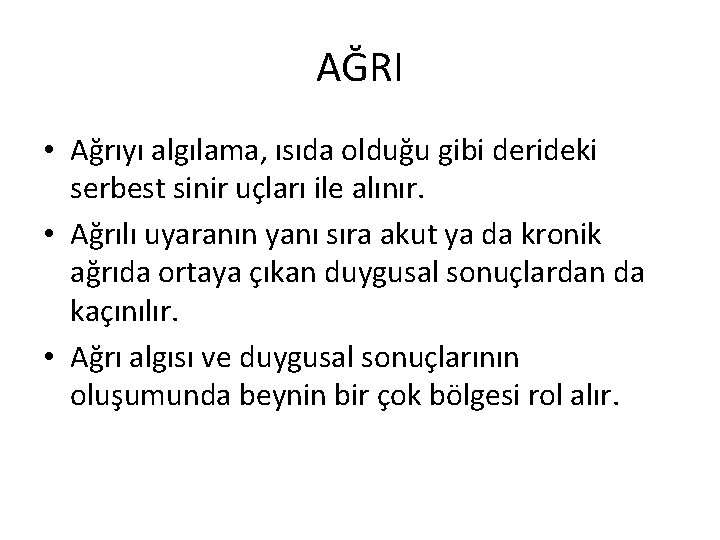 AĞRI

• Ağrıyı algılama, ısıda olduğu gibi derideki serbest sinir uçları ile alınır.

• Ağrılı uyaranın yanı sıra akut ya da kronik ağrıda ortaya çıkan duygusal sonuçlardan da kaçınılır.

• Ağrı algısı ve duygusal sonuçlarının oluşumunda beynin bir çok bölgesi rol alır.